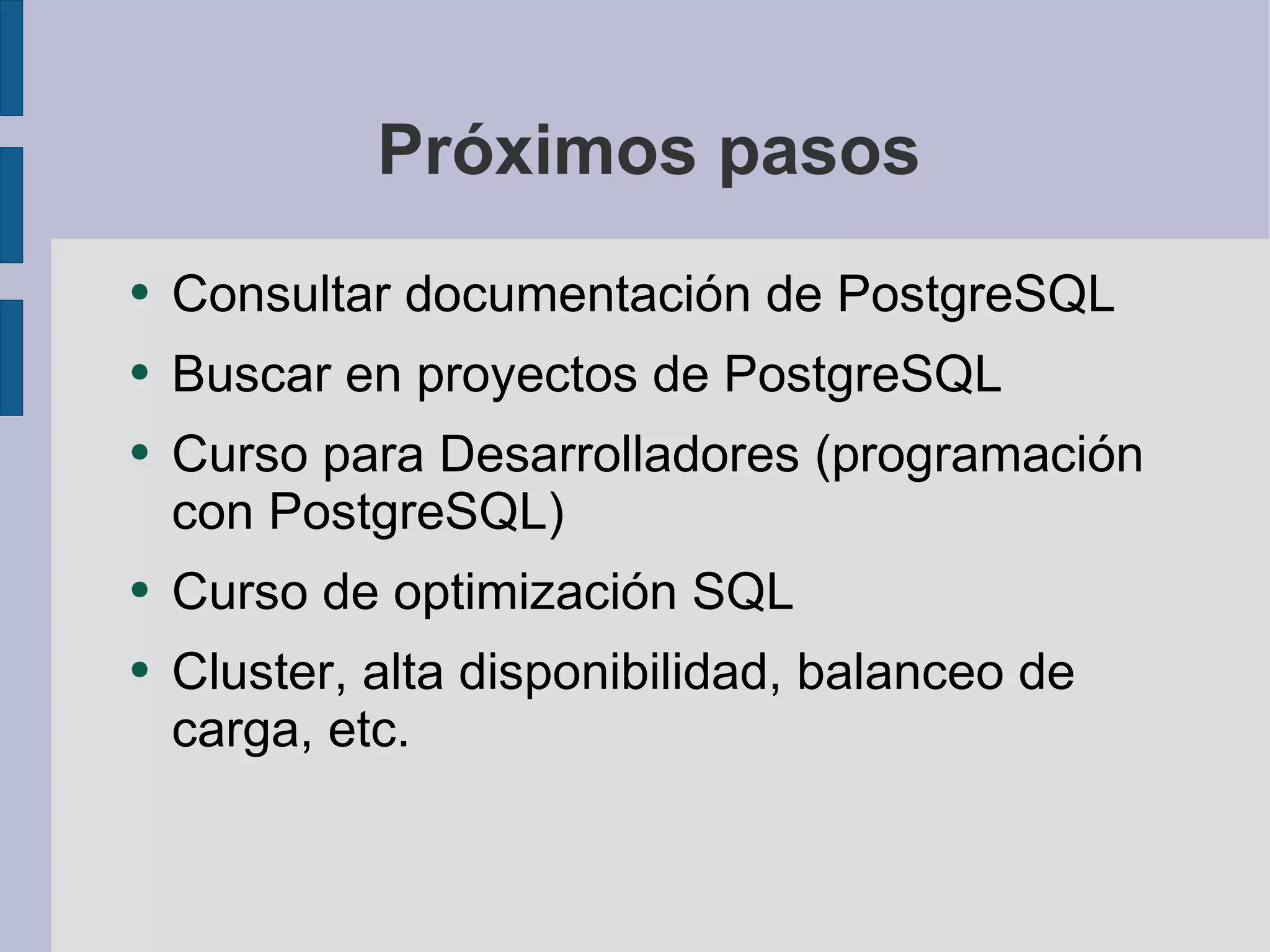 Próximos pasos

- Consultar documentación de PostgreSQL
- Buscar en proyectos de PostgreSQL
- Curso para Desarrolladores (programación con PostgreSQL)
- Curso de optimización SQL
- Cluster, alta disponibilidad, balanceo de carga, etc.